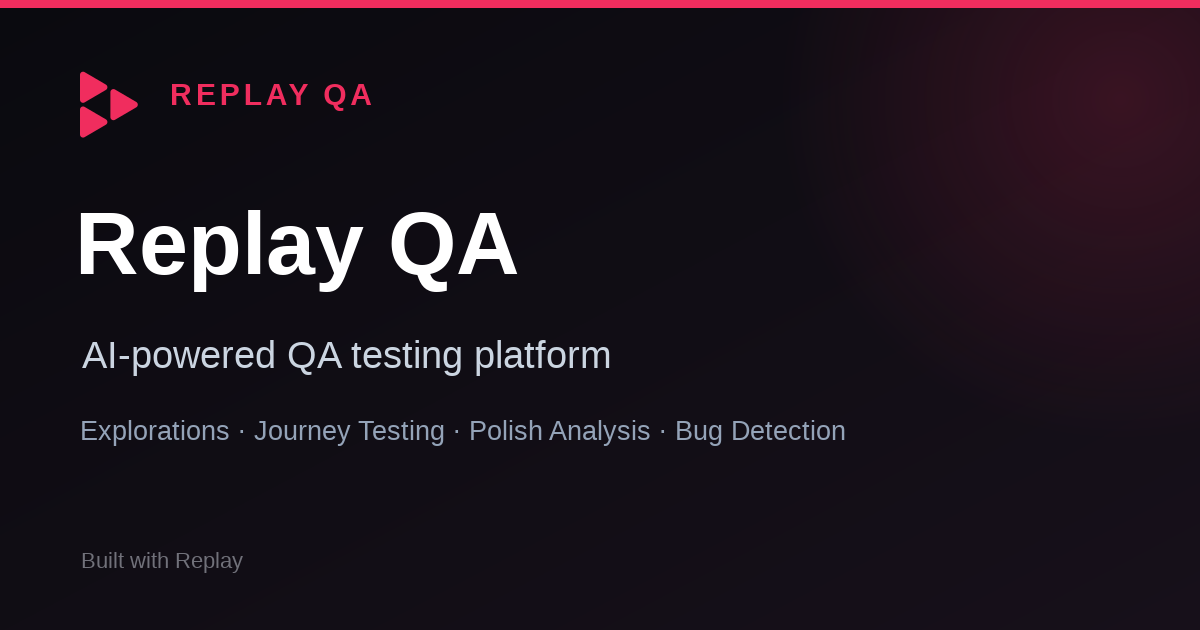 REPLAY QA

Replay QA

AI-powered QA testing platform

Explorations · Journey Testing · Polish Analysis · Bug Detection

Built with Replay